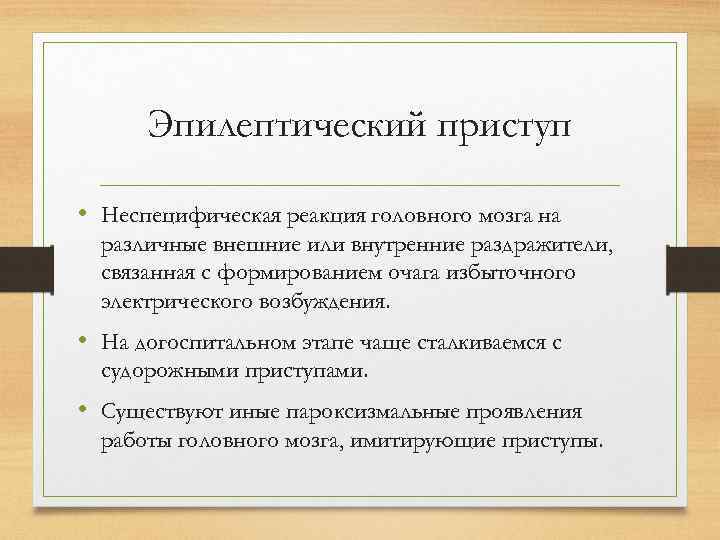 Эпилептический приступ

• Неспецифическая реакция головного мозга на различные внешние или внутренние раздражители, связанная с формированием очага избыточного электрического возбуждения.

• На догоспитальном этапе чаще сталкиваемся с судорожными приступами.

• Существуют иные пароксизмальные проявления работы головного мозга, имитирующие приступы.